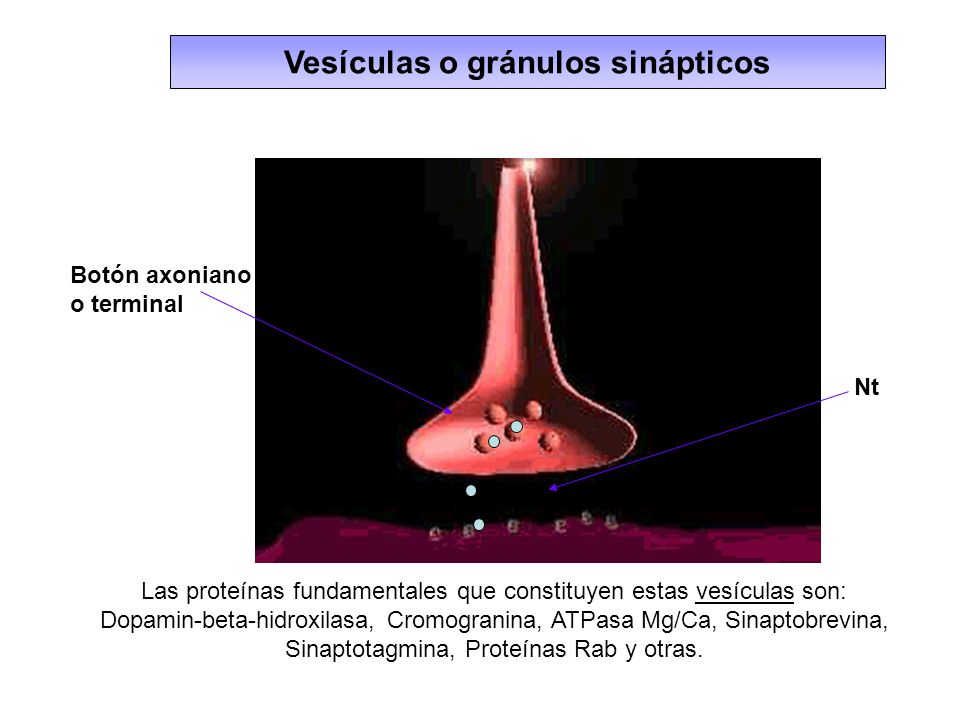 Vesículas o gránulos sinápticos

Botón axoniano o terminal

Nt

Las proteínas fundamentales que constituyen estas vesículas son: Dopamin-beta-hidroxilasa, Cromogranina, ATPasa Mg/Ca, Sinaptobrevina, Sinaptotagmina, Proteínas Rab y otras.